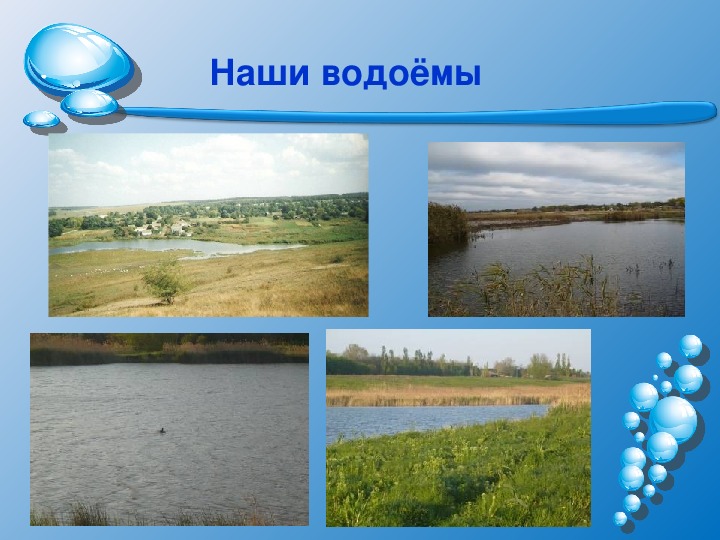 Наши водоёмы